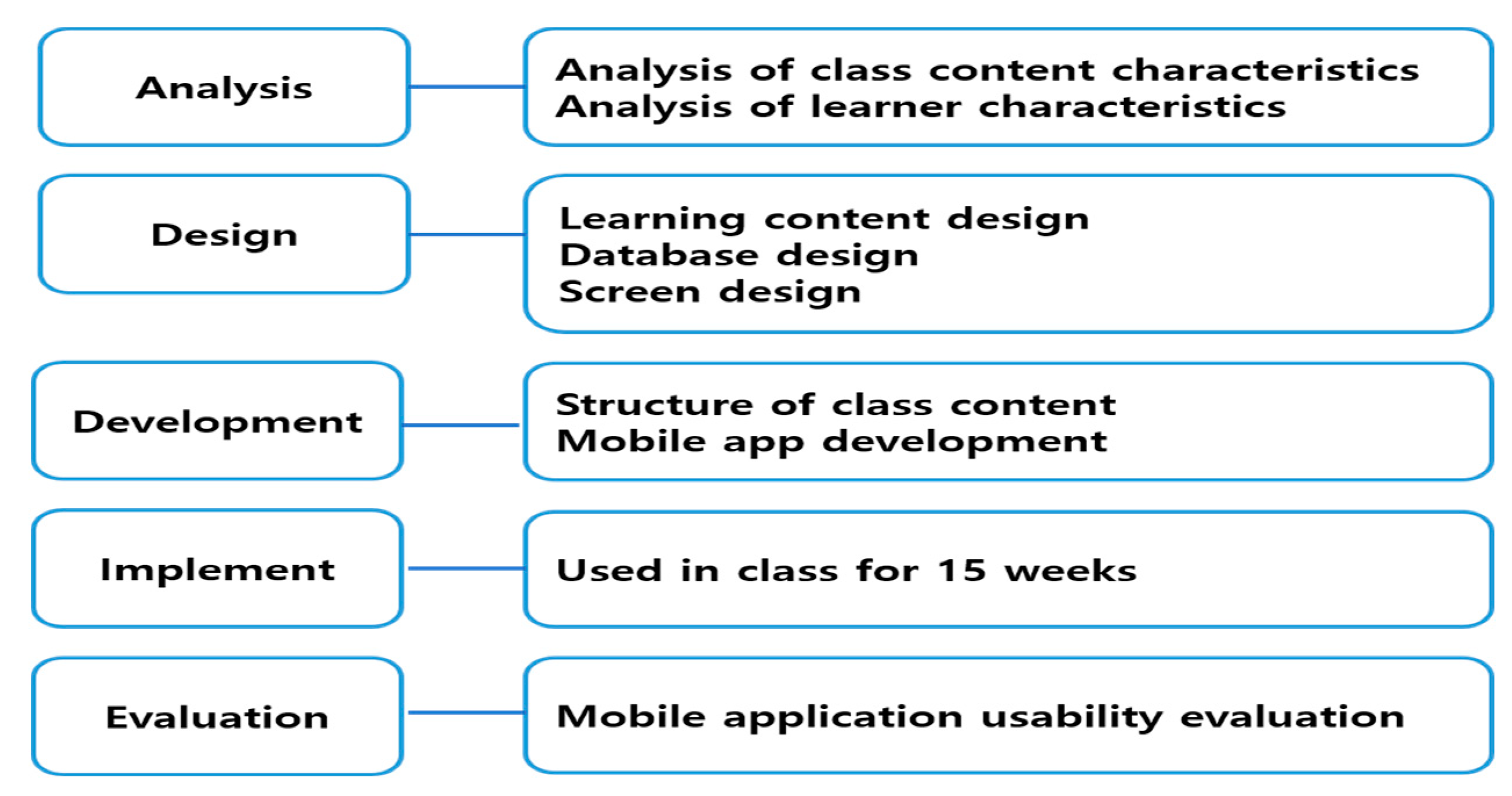 Analysis

Analysis of class content characteristics
Analysis of learner characteristics

Design

Learning content design
Database design
Screen design

Development

Structure of class content
Mobile app development

Implement

Used in class for 15 weeks

Evaluation

Mobile application usability evaluation